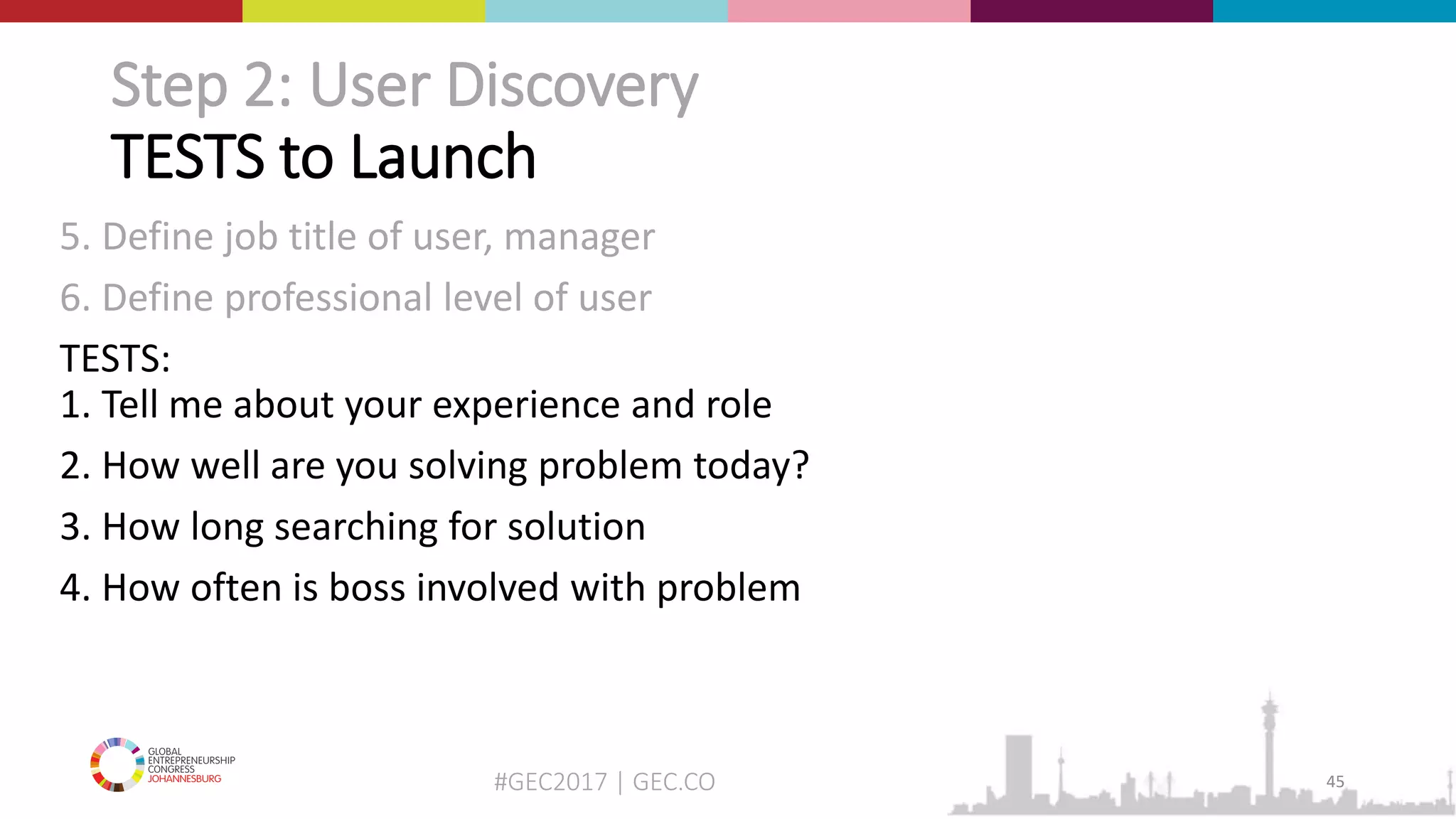 Step 2: User Discovery
TESTS to Launch

5. Define job title of user, manager

6. Define professional level of user

TESTS:
1. Tell me about your experience and role

2. How well are you solving problem today?

3. How long searching for solution

4. How often is boss involved with problem

GLOBAL ENTREPRENEURSHIP CONGRESS JOHANNESBURG

#GEC2017 | GEC.CO

45